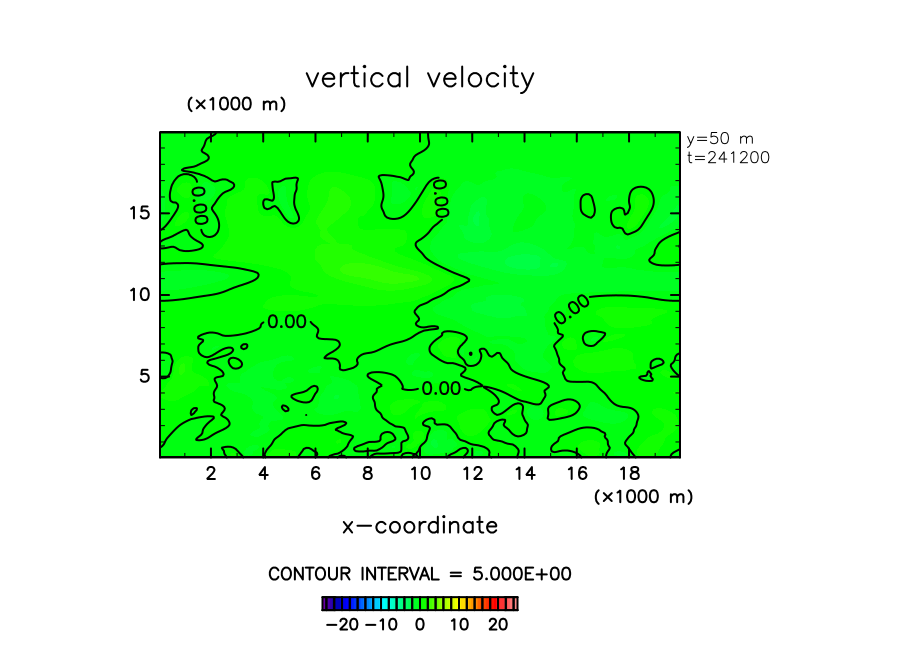 vertical velocity

(×1000 m)

y=50 m
t=241200

15

10

5

0.00

0.00

0.00

2 4 6 8 10 12 14 16 18

(×1000 m)

x−coordinate

CONTOUR INTERVAL = 5.000E+00

−20 −10 0 10 20